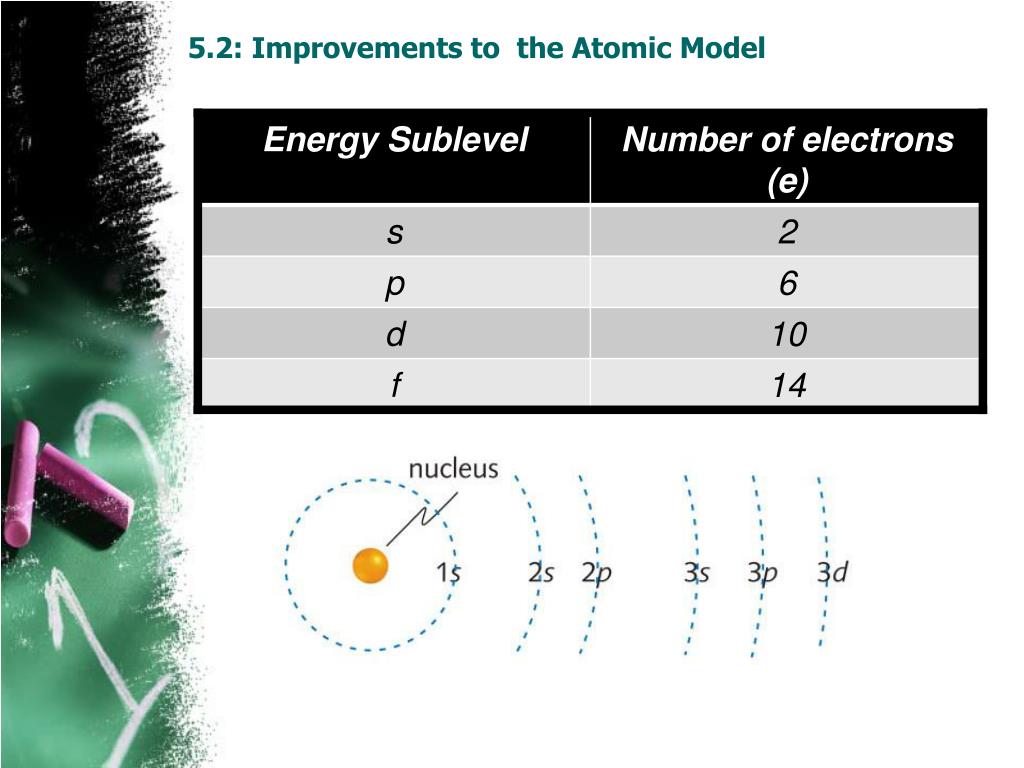 5.2: Improvements to  the Atomic Model

| Energy Sublevel | Number of electrons (e) |
|---|---|
| s | 2 |
| p | 6 |
| d | 10 |
| f | 14 |

nucleus

1s 2s 2p 3s 3p 3d